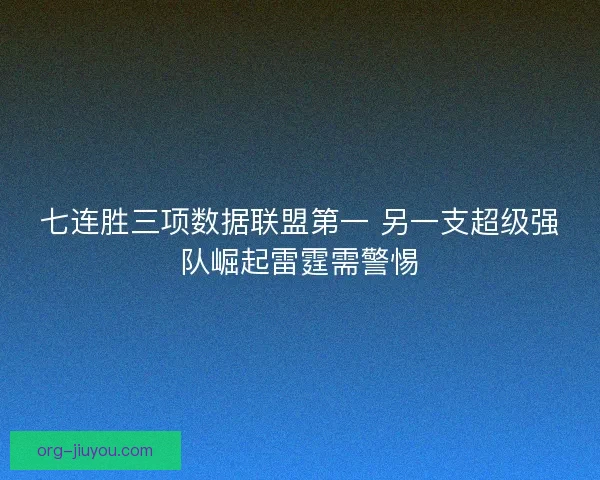 七连胜三项数据联盟第一 另一支超级强队崛起雷霆需警惕

org-jiuyou.com